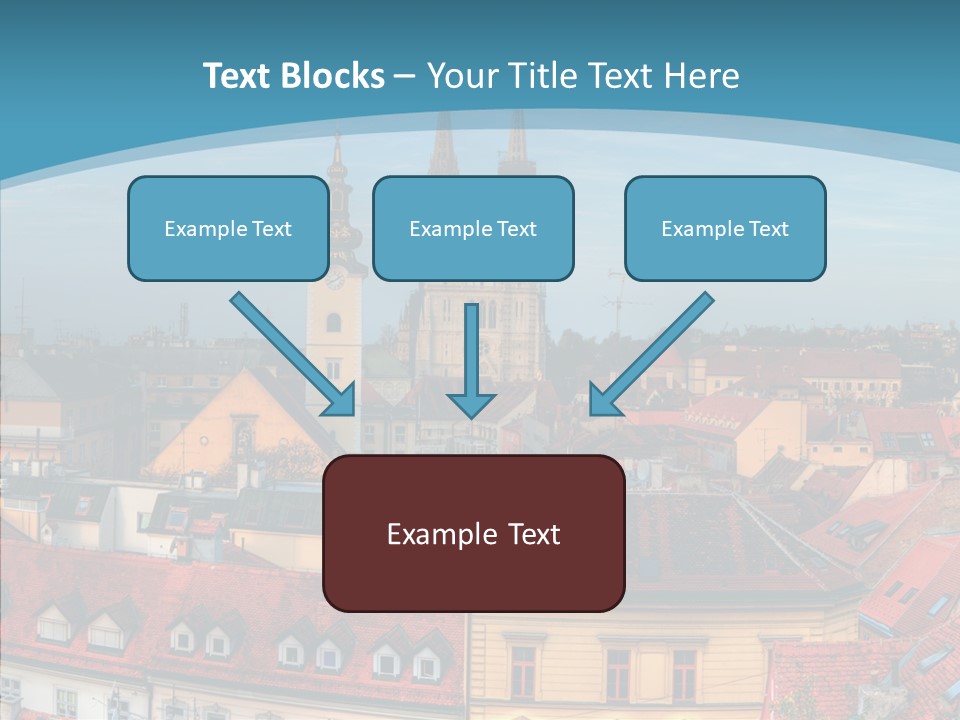 Text Blocks – Your Title Text Here

Example Text

Example Text

Example Text

Example Text